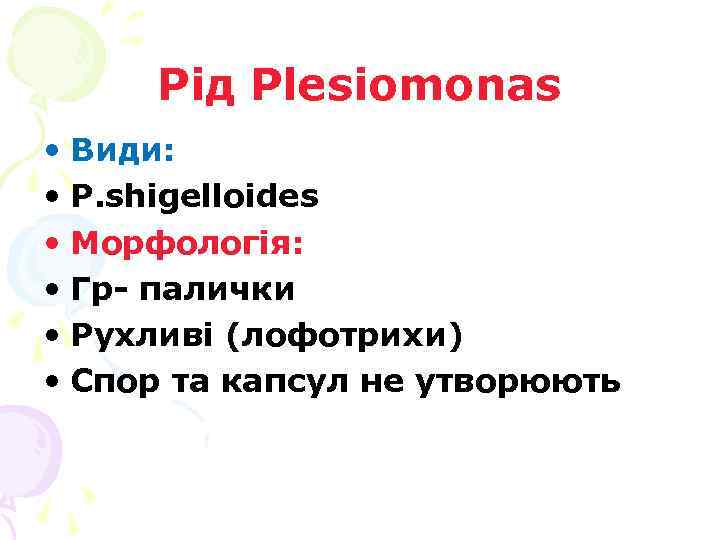 Рід Plesiomonas

• Види:
• P.shigelloides
• Морфологія:
• Гр- палички
• Рухливі (лофотрихи)
• Спор та капсул не утворюють